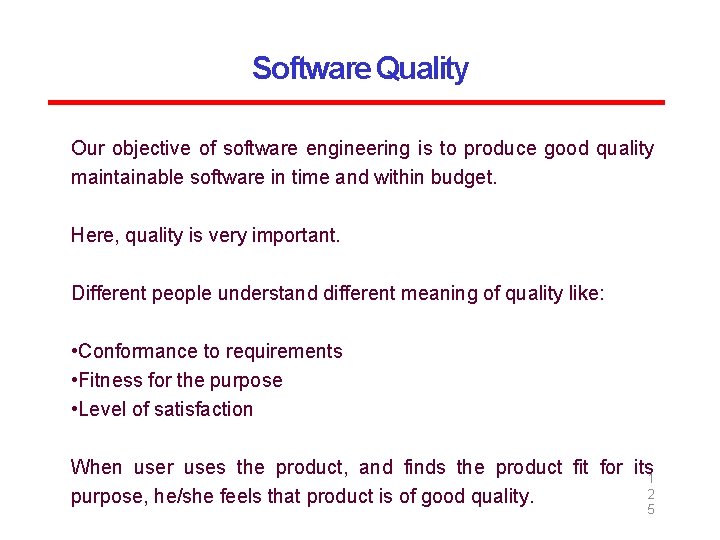 Software Quality

Our objective of software engineering is to produce good quality maintainable software in time and within budget.

Here, quality is very important.

Different people understand different meaning of quality like:

•Conformance to requirements
•Fitness for the purpose
•Level of satisfaction

When user uses the product, and finds the product fit for its purpose, he/she feels that product is of good quality.

125